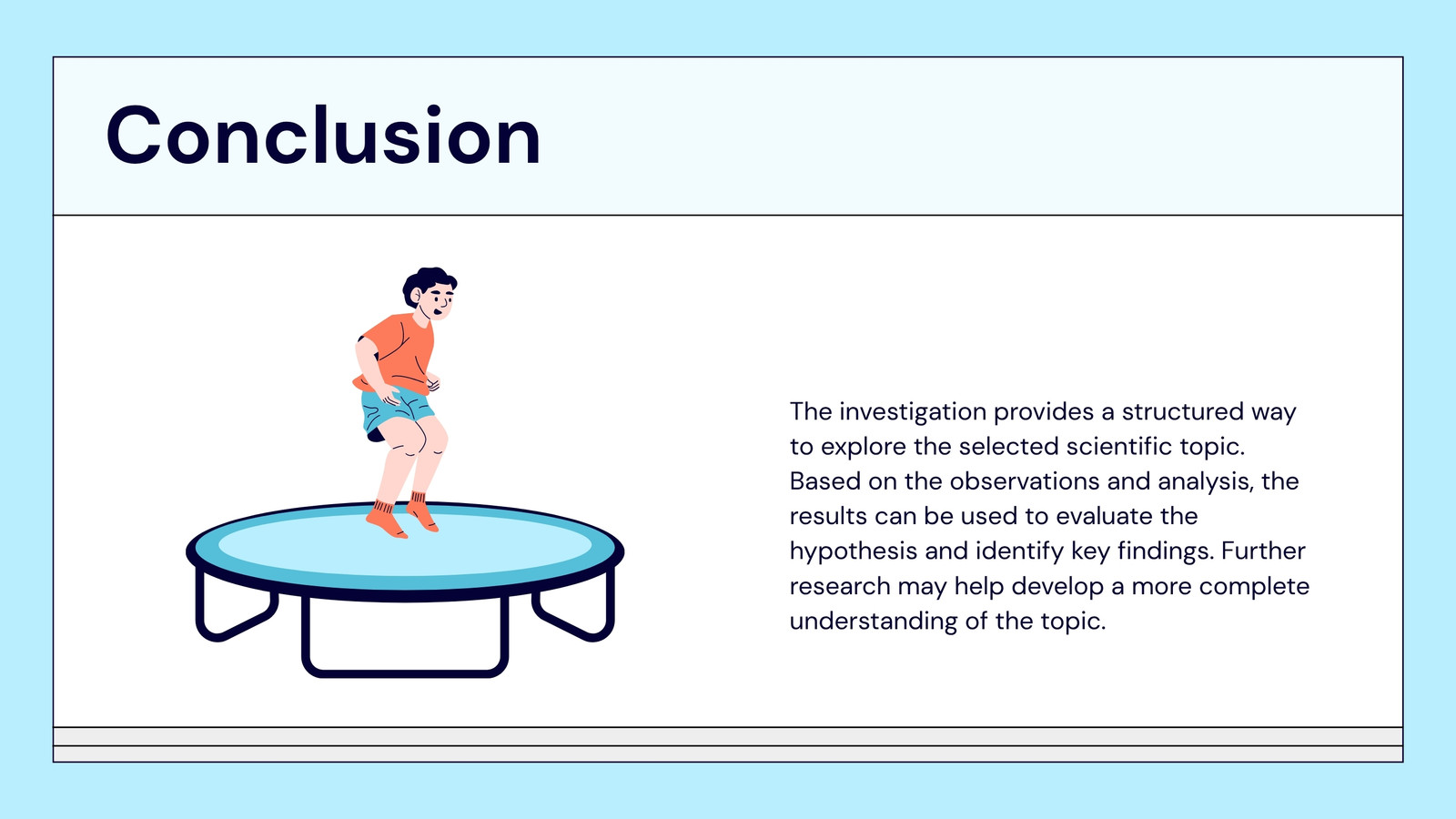 Conclusion

The investigation provides a structured way to explore the selected scientific topic. Based on the observations and analysis, the results can be used to evaluate the hypothesis and identify key findings. Further research may help develop a more complete understanding of the topic.